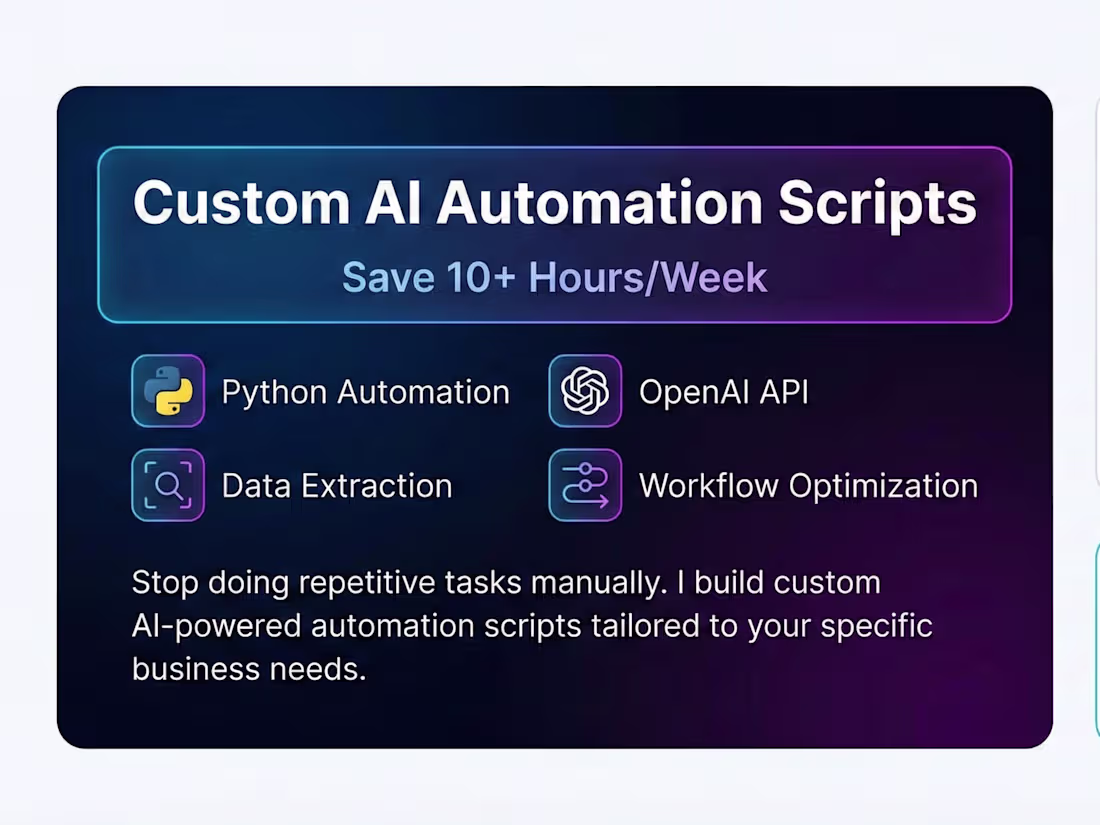 Custom AI Automation Scripts
Save 10+ Hours/Week

Python Automation
OpenAI API
Data Extraction
Workflow Optimization

Stop doing repetitive tasks manually. I build custom AI-powered automation scripts tailored to your specific business needs.